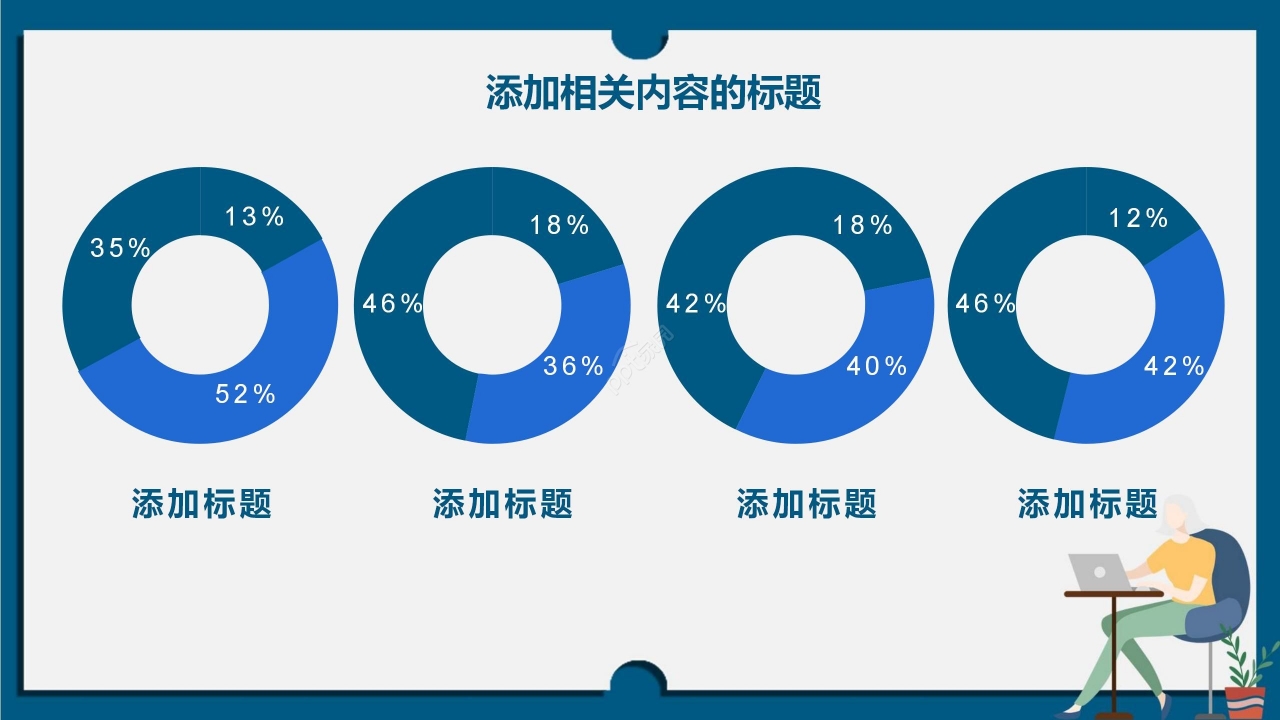 添加相关内容的标题

13%
35%
52%

18%
46%
36%

18%
42%
40%

12%
46%
42%

添加标题

添加标题

添加标题

添加标题